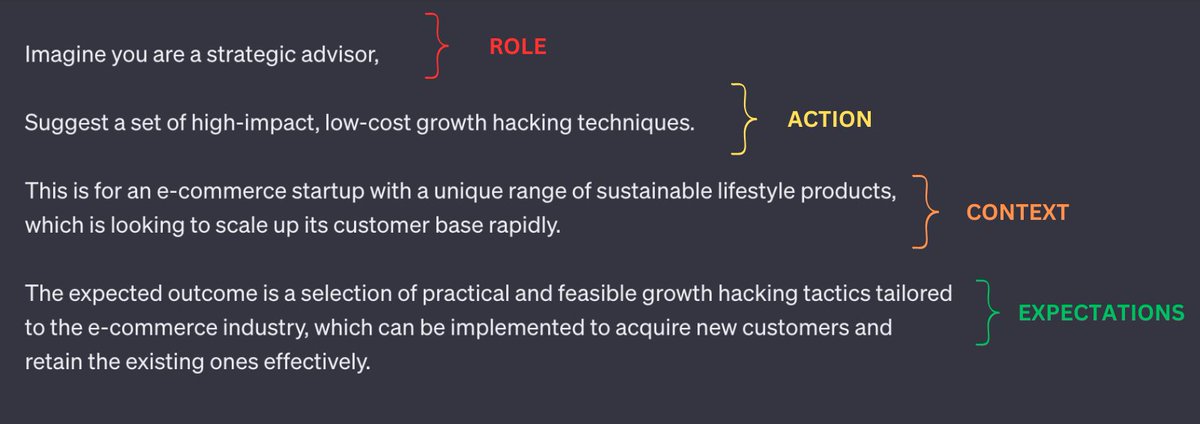 Imagine you are a strategic advisor,

ROLE

Suggest a set of high-impact, low-cost growth hacking techniques.

ACTION

This is for an e-commerce startup with a unique range of sustainable lifestyle products, which is looking to scale up its customer base rapidly.

CONTEXT

The expected outcome is a selection of practical and feasible growth hacking tactics tailored to the e-commerce industry, which can be implemented to acquire new customers and retain the existing ones effectively.

EXPECTATIONS